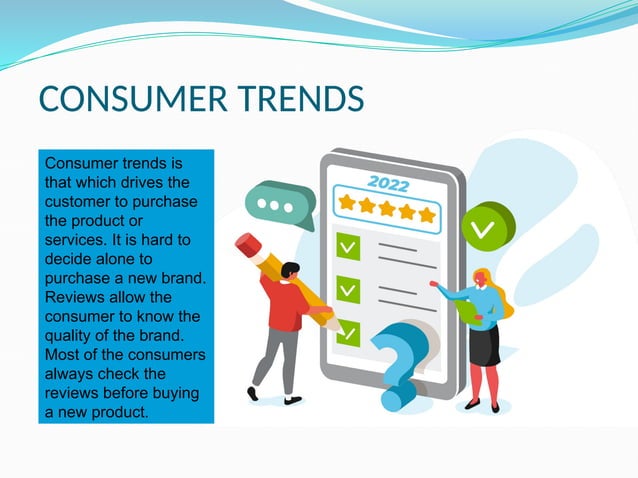 CONSUMER TRENDS

Consumer trends is that which drives the customer to purchase the product or services. It is hard to decide alone to purchase a new brand. Reviews allow the consumer to know the quality of the brand. Most of the consumers always check the reviews before buying a new product.

2022